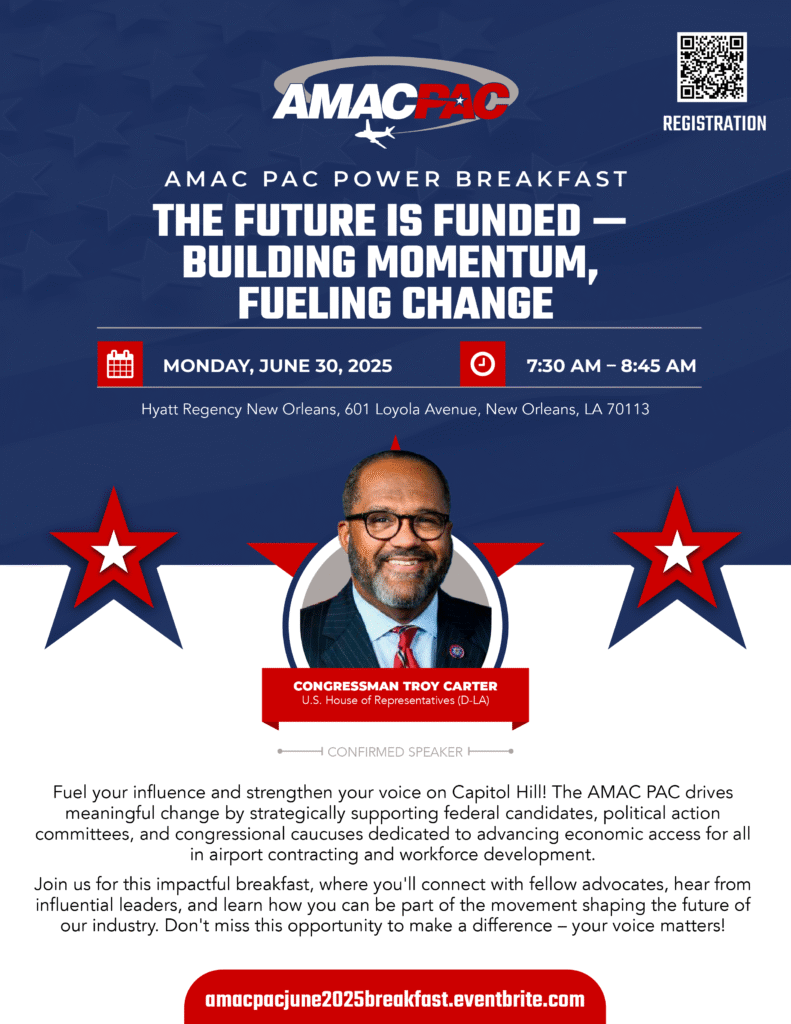 AMACPAC

REGISTRATION

AMAC PAC POWER BREAKFAST

THE FUTURE IS FUNDED — BUILDING MOMENTUM, FUELING CHANGE

MONDAY, JUNE 30, 2025

7:30 AM – 8:45 AM

Hyatt Regency New Orleans, 601 Loyola Avenue, New Orleans, LA 70113

CONGRESSMAN TROY CARTER
U.S. House of Representatives (D-LA)

CONFIRMED SPEAKER

Fuel your influence and strengthen your voice on Capitol Hill! The AMAC PAC drives meaningful change by strategically supporting federal candidates, political action committees, and congressional caucuses dedicated to advancing economic access for all in airport contracting and workforce development.

Join us for this impactful breakfast, where you'll connect with fellow advocates, hear from influential leaders, and learn how you can be part of the movement shaping the future of our industry. Don't miss this opportunity to make a difference – your voice matters!

amacpacjune2025breakfast.eventbrite.com